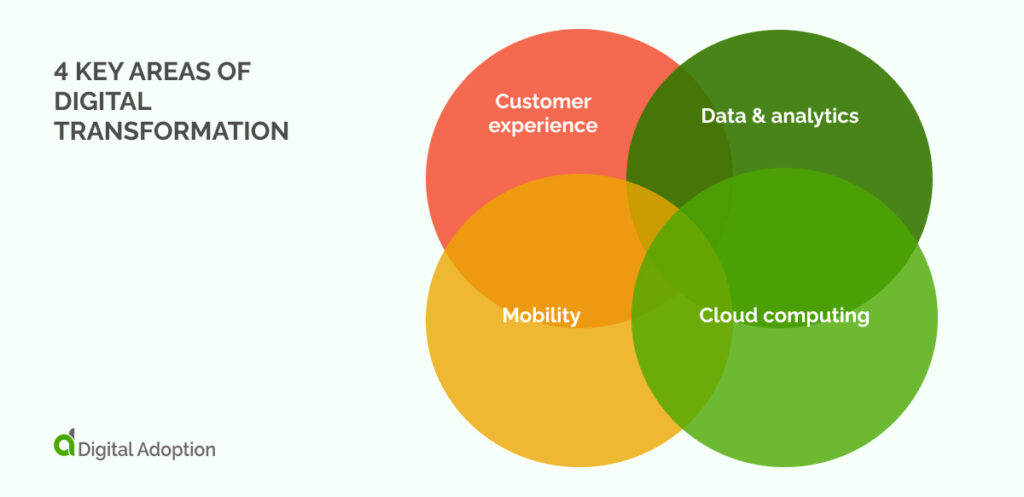 4 KEY AREAS OF DIGITAL TRANSFORMATION

Customer experience

Data & analytics

Mobility

Cloud computing

Digital Adoption